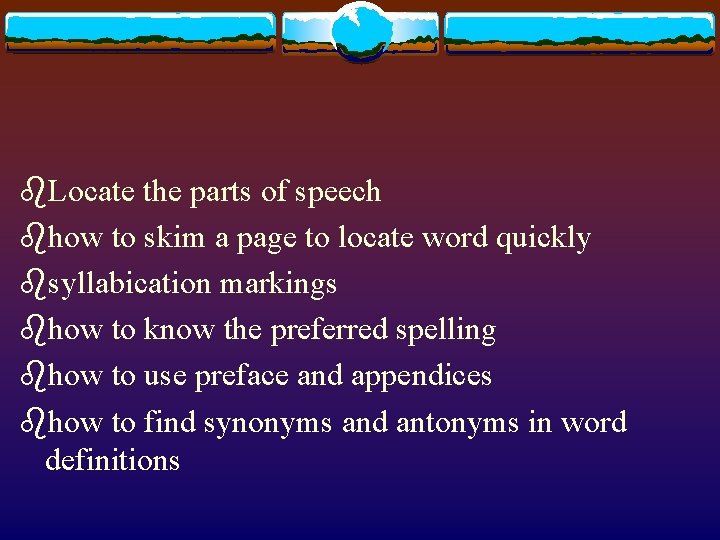 Locate the parts of speech

how to skim a page to locate word quickly

syllabication markings

how to know the preferred spelling

how to use preface and appendices

how to find synonyms and antonyms in word definitions